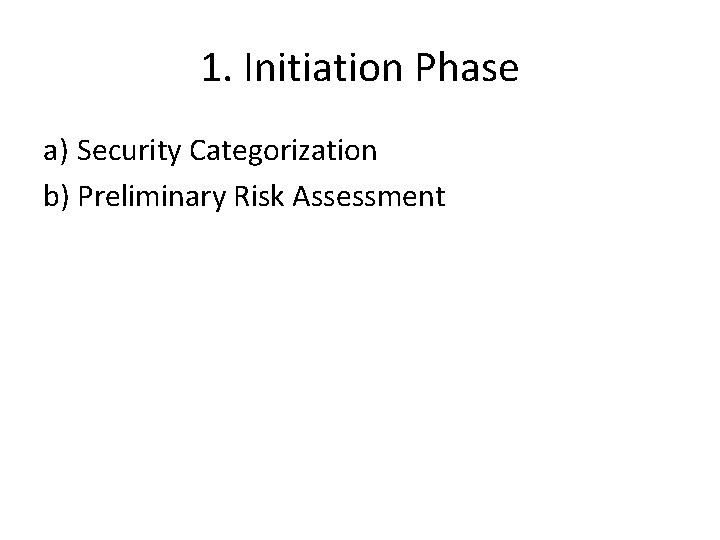 1. Initiation Phase

a) Security Categorization
b) Preliminary Risk Assessment